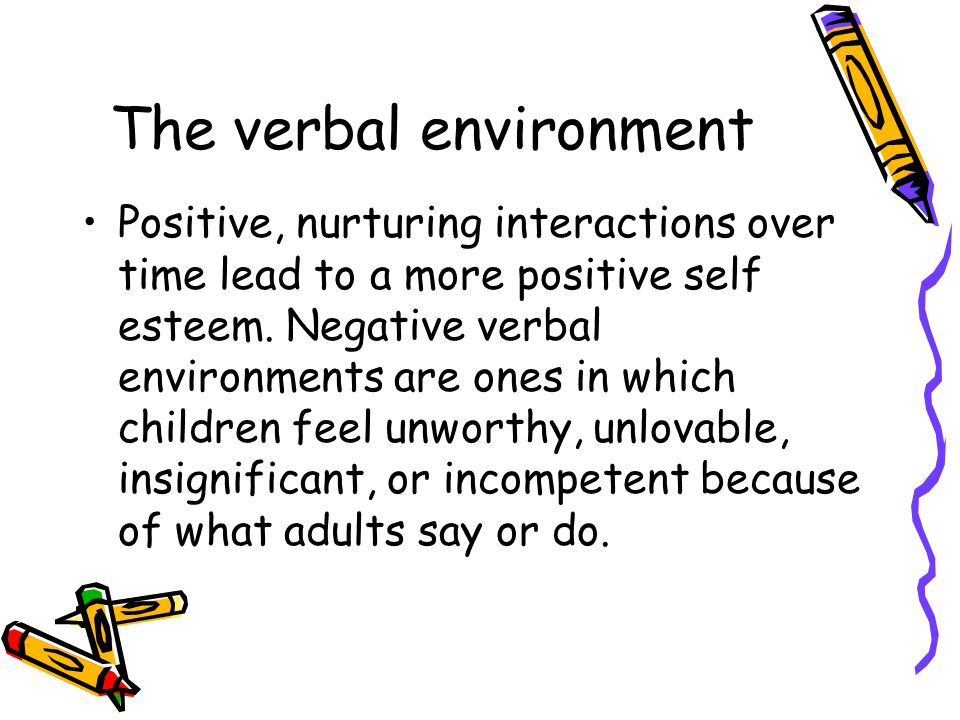 The verbal environment

• Positive, nurturing interactions over time lead to a more positive self esteem. Negative verbal environments are ones in which children feel unworthy, unlovable, insignificant, or incompetent because of what adults say or do.